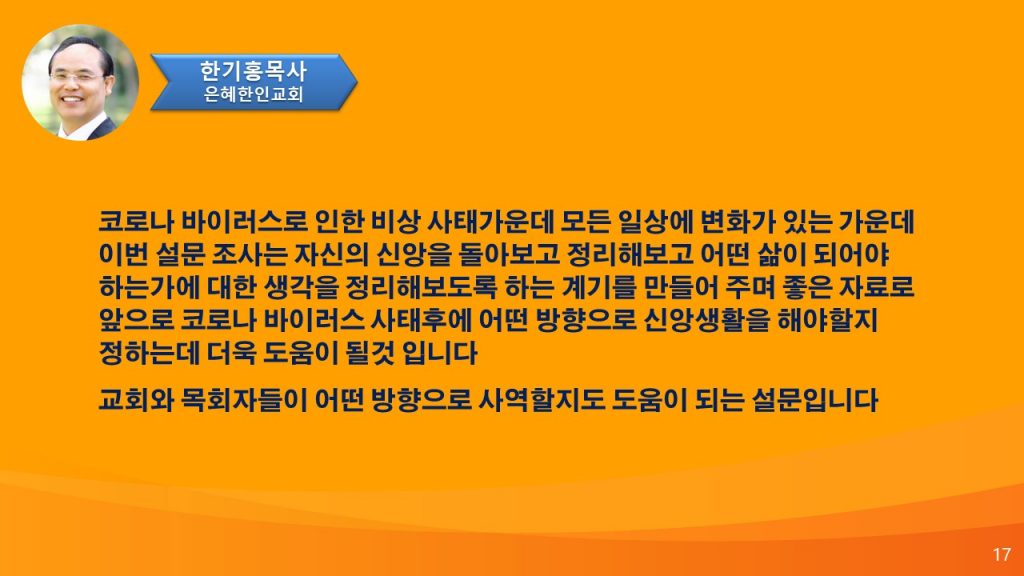 한기홍목사
은혜한인교회

코로나 바이러스로 인한 비상 사태가운데 모든 일상에 변화가 있는 가운데 이번 설문 조사는 자신의 신앙을 돌아보고 정리해보고 어떤 삶이 되어야 하는가에 대한 생각을 정리해보도록 하는 계기를 만들어 주며 좋은 자료로 앞으로 코로나 바이러스 사태후에 어떤 방향으로 신앙생활을 해야할지 정하는데 더욱 도움이 될것 입니다

교회와 목회자들이 어떤 방향으로 사역할지도 도움이 되는 설문입니다

17